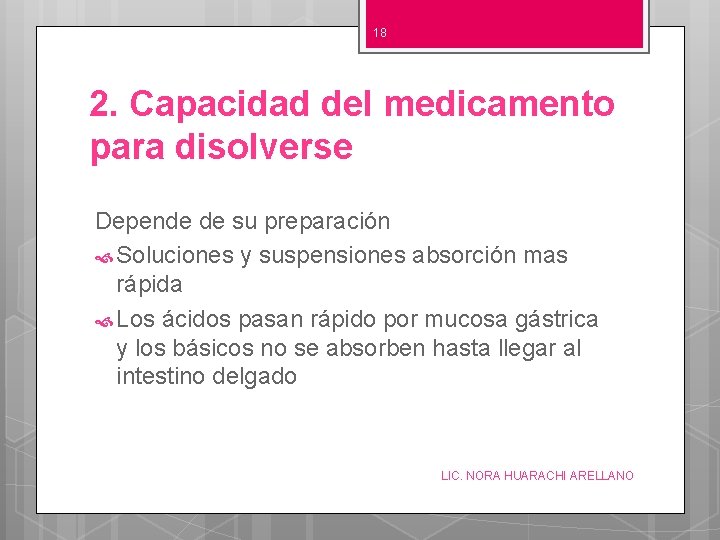 18

2. Capacidad del medicamento para disolverse

Depende de su preparación

Soluciones y suspensiones absorción mas rápida

Los ácidos pasan rápido por mucosa gástrica y los básicos no se absorben hasta llegar al intestino delgado

LIC. NORA HUARACHI ARELLANO